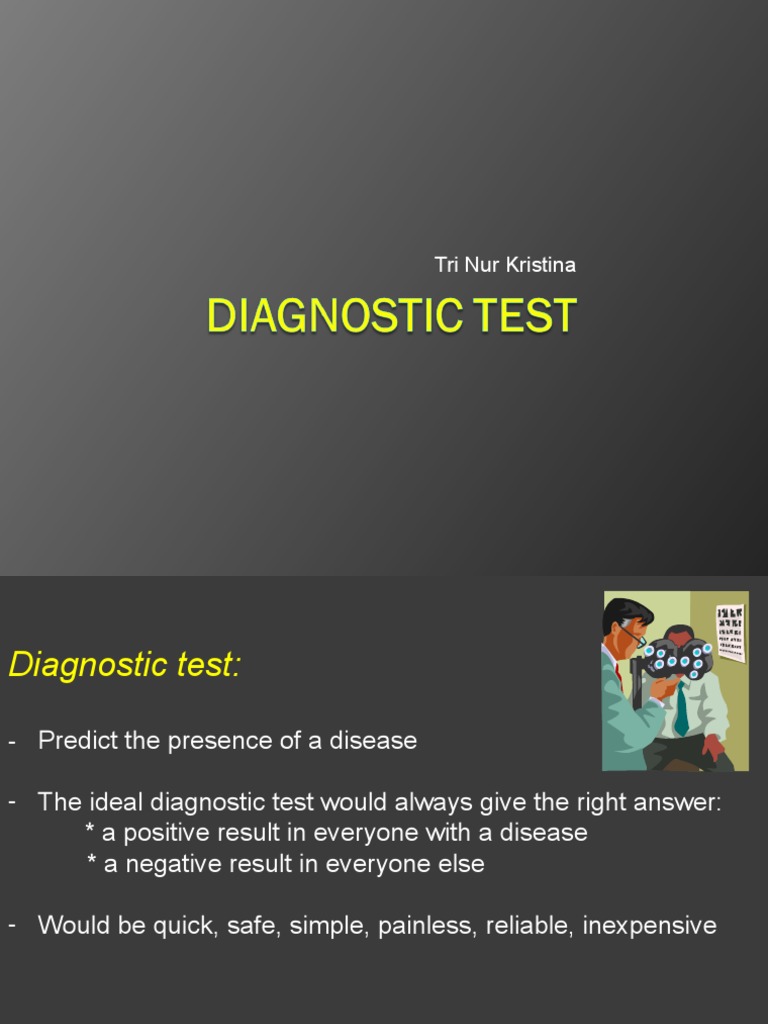 Tri Nur Kristina

DIAGNOSTIC TEST

Diagnostic test:

- Predict the presence of a disease

- The ideal diagnostic test would always give the right answer:
* a positive result in everyone with a disease
* a negative result in everyone else

- Would be quick, safe, simple, painless, reliable, inexpensive